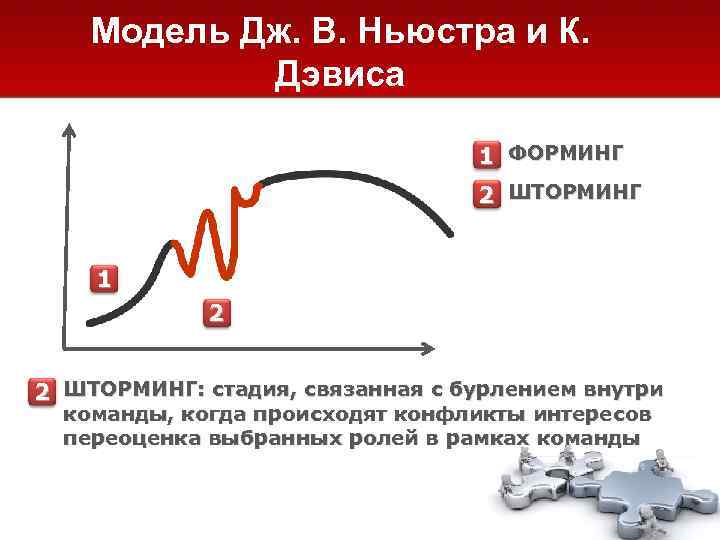 Модель Дж. В. Ньюстра и К. Дэвиса

1 ФОРМИНГ
2 ШТОРМИНГ

1
2

2 ШТОРМИНГ: стадия, связанная с бурлением внутри команды, когда происходят конфликты интересов переоценка выбранных ролей в рамках команды